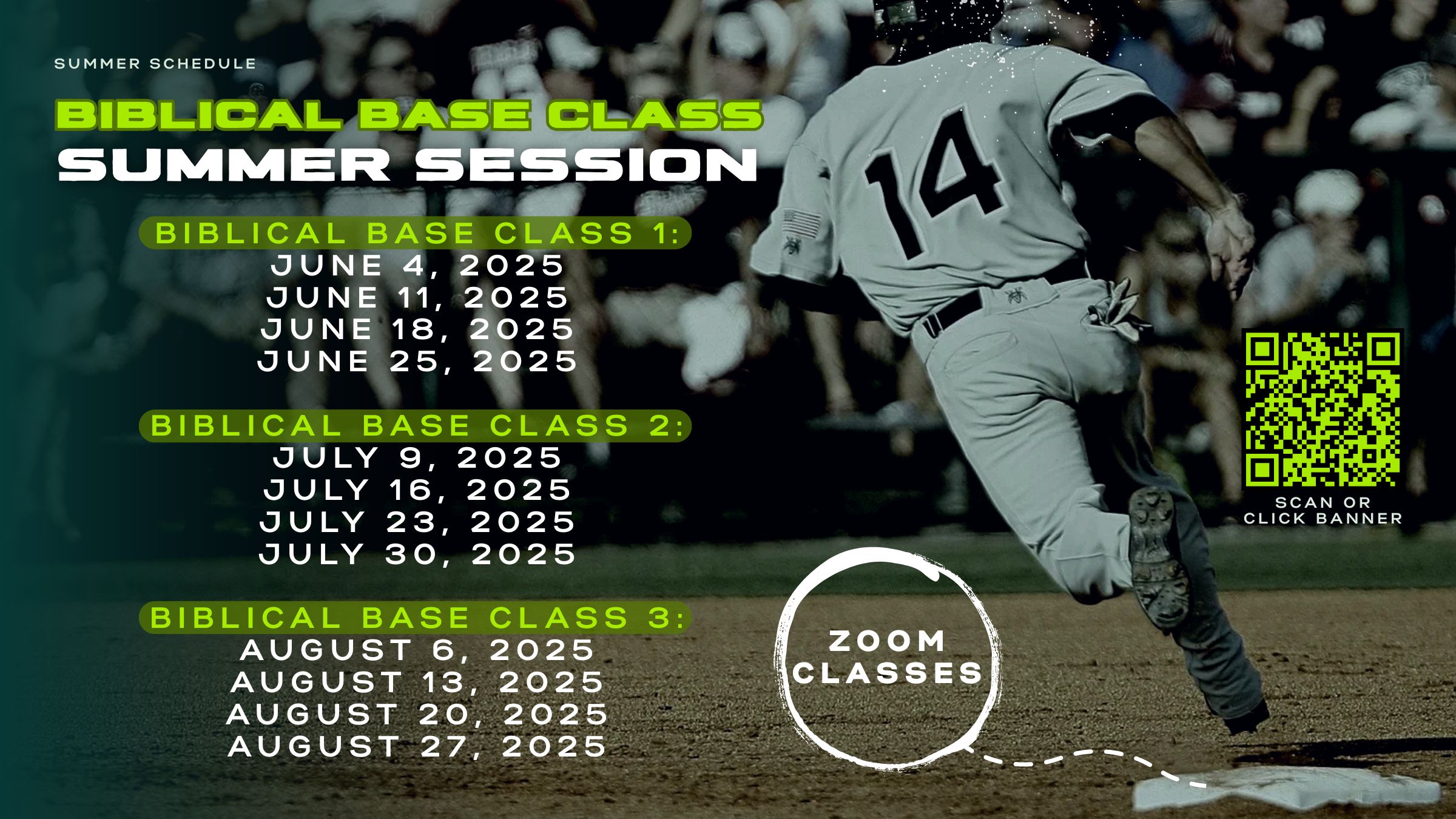 SUMMER SCHEDULE

BIBLICAL BASE CLASS
SUMMER SESSION

BIBLICAL BASE CLASS 1:
JUNE 4, 2025
JUNE 11, 2025
JUNE 18, 2025
JUNE 25, 2025

BIBLICAL BASE CLASS 2:
JULY 9, 2025
JULY 16, 2025
JULY 23, 2025
JULY 30, 2025

BIBLICAL BASE CLASS 3:
AUGUST 6, 2025
AUGUST 13, 2025
AUGUST 20, 2025
AUGUST 27, 2025

14

ZOOM CLASSES

SCAN OR CLICK BANNER